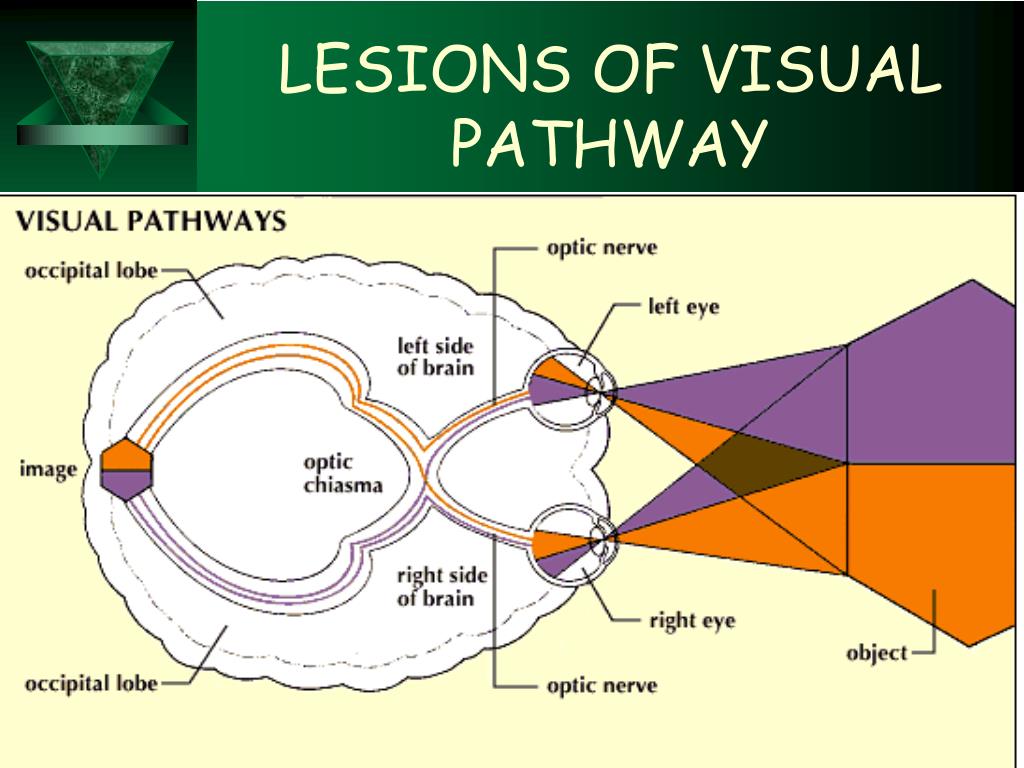 LESIONS OF VISUAL PATHWAY

VISUAL PATHWAYS

occipital lobe

optic nerve

left eye

left side of brain

image

optic chiasma

right side of brain

right eye

object

occipital lobe

optic nerve